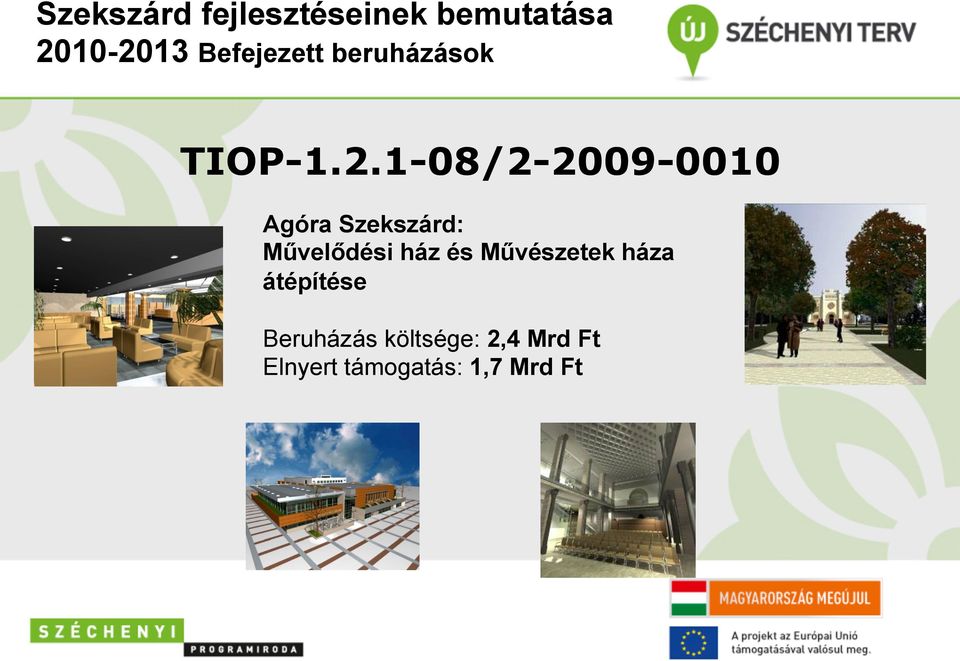 Szekszárd fejlesztéseinek bemutatása
2010-2013 Befejezett beruházások

ÚJ SZÉCHENYI TERV

TIOP-1.2.1-08/2-2009-0010

Agóra Szekszárd:
Művelődési ház és Művészetek háza átépítése

Beruházás költsége: 2,4 Mrd Ft
Elnyert támogatás: 1,7 Mrd Ft

SZÉCHENYI
PROGRAMIRODA

MAGYARORSZÁG MEGÚJUL

A projekt az Európai Unió támogatásával valósul meg.